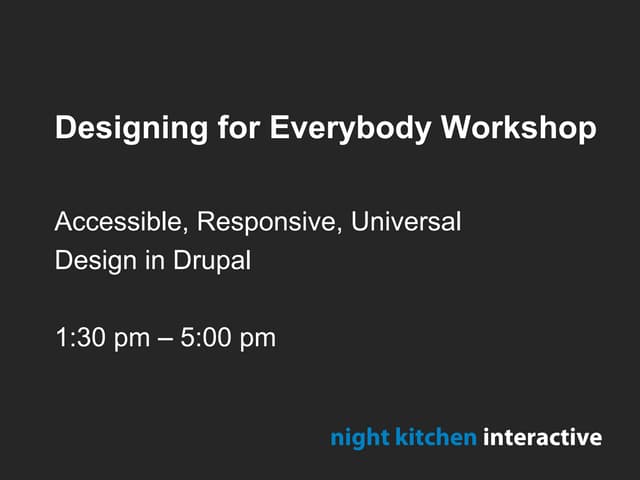 Designing for Everybody Workshop

Accessible, Responsive, Universal
Design in Drupal

1:30 pm – 5:00 pm

night kitchen interactive